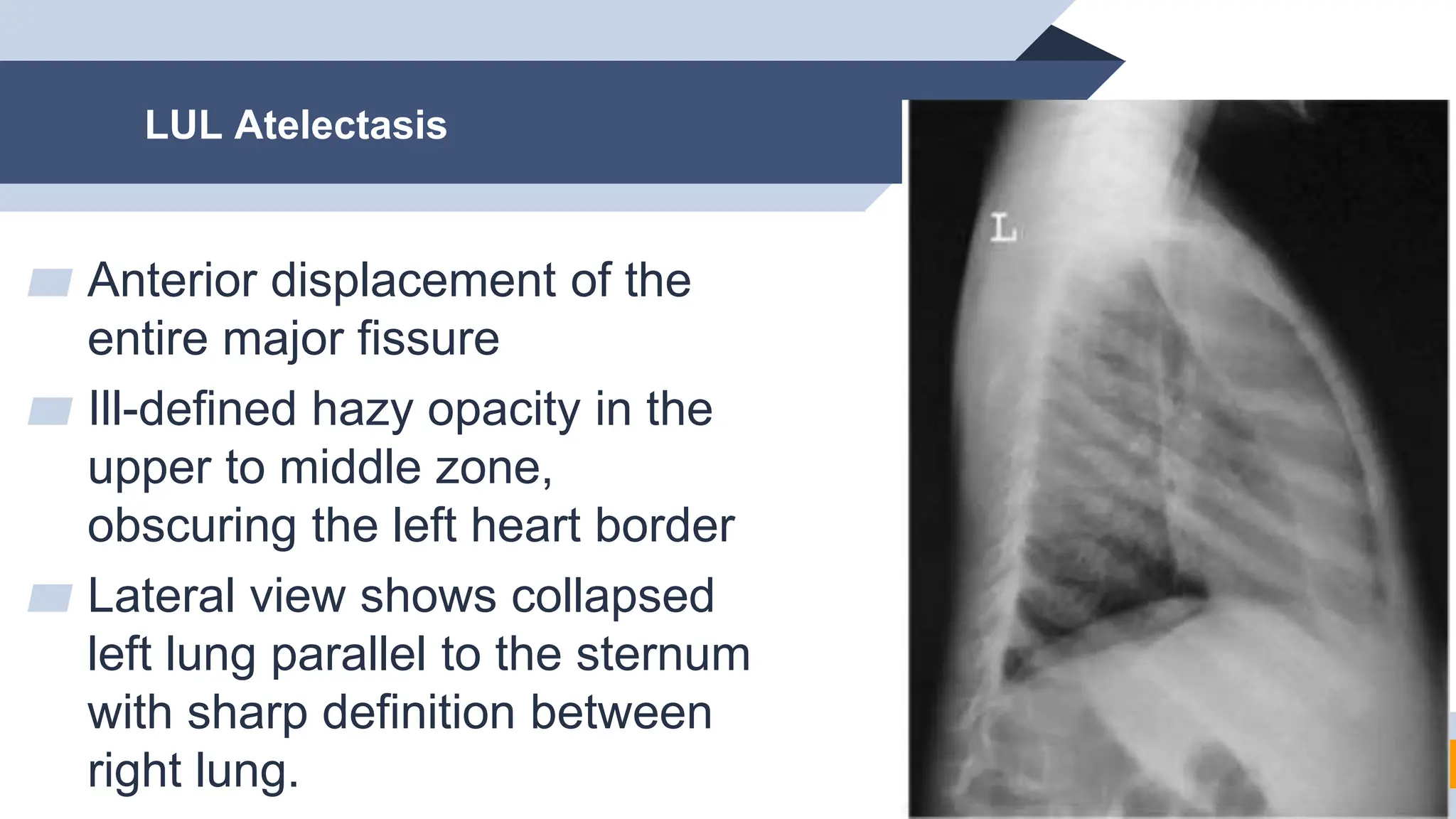 LUL Atelectasis

Anterior displacement of the entire major fissure

Ill-defined hazy opacity in the upper to middle zone, obscuring the left heart border

Lateral view shows collapsed left lung parallel to the sternum with sharp definition between right lung.

L